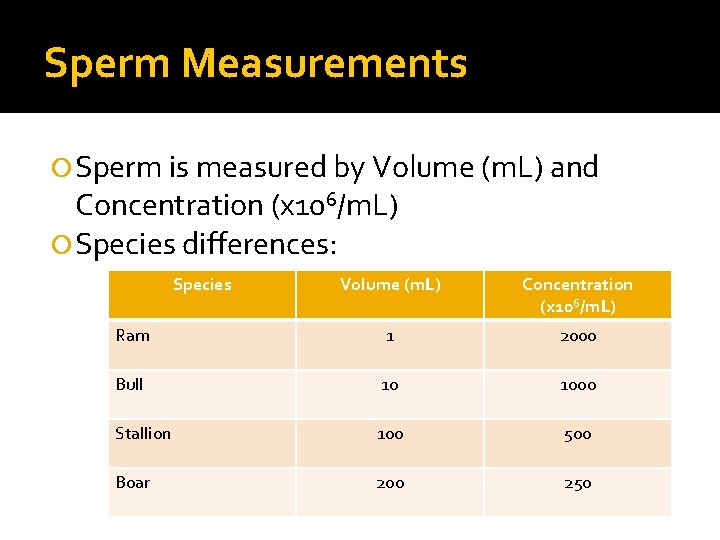 Sperm Measurements

Sperm is measured by Volume (mL) and Concentration ($x10^6$/mL)

Species differences:

| Species | Volume (mL) | Concentration ($x10^6$/mL) |
|---|---|---|
| Ram | 1 | 2000 |
| Bull | 10 | 1000 |
| Stallion | 100 | 500 |
| Boar | 200 | 250 |